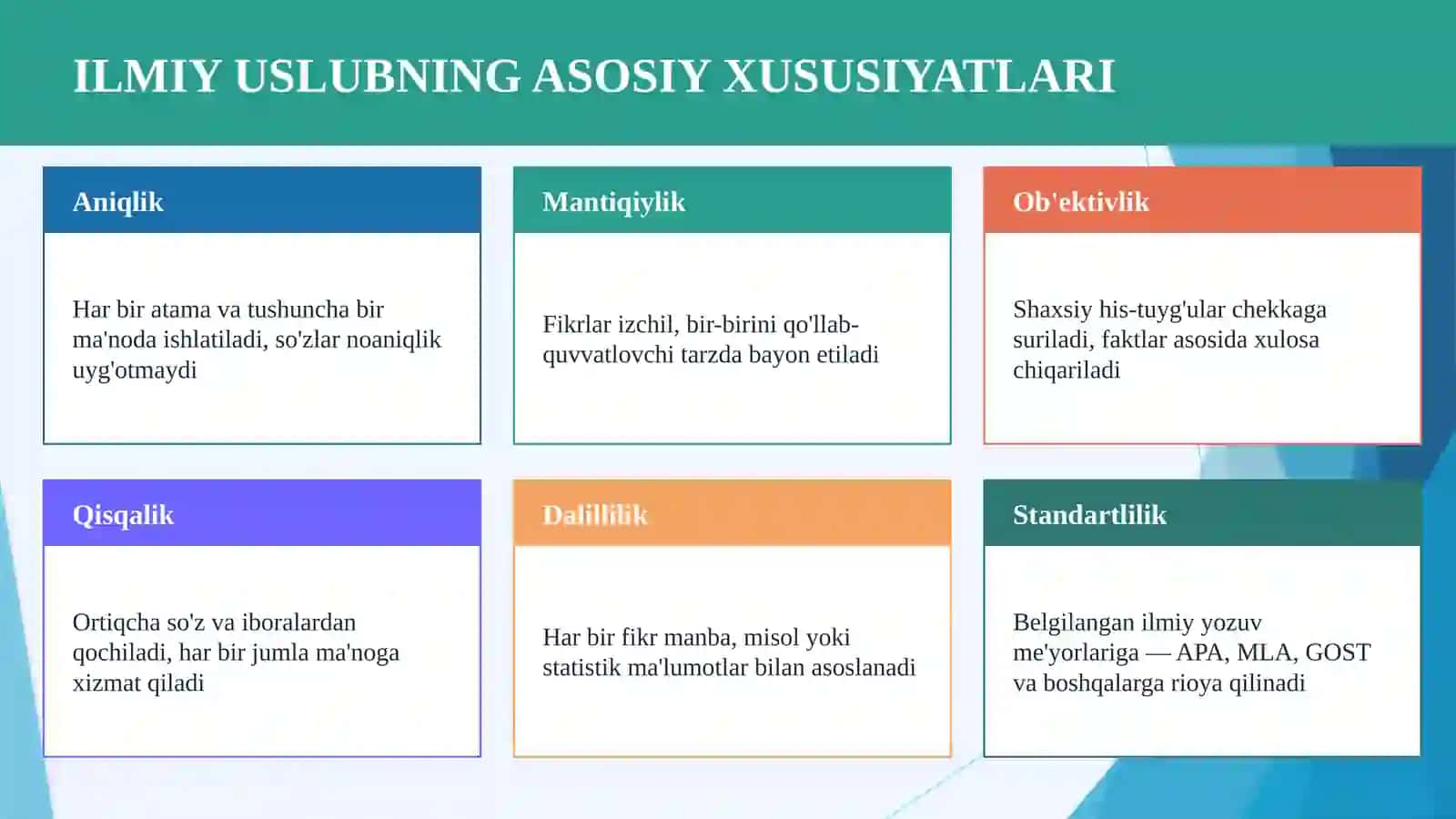 ILMIY USLUBNING ASOSIY XUSUSIYATLARI

Aniqlik

Har bir atama va tushuncha bir ma'noda ishlatiladi, so'zlar noaniqlik uyg'otmaydi

Mantiqiylik

Fikrlar izchil, bir-birini qo'llab-quvvatlovchi tarzda bayon etiladi

Ob'ektivlik

Shaxsiy his-tuyg'ular chekkaga suriladi, faktlar asosida xulosa chiqariladi

Qisqalik

Ortiqcha so'z va iboralardan qochiladi, har bir jumla ma'noga xizmat qiladi

Dalillilik

Har bir fikr manba, misol yoki statistik ma'lumotlar bilan asoslanadi

Standartlilik

Belgilangan ilmiy yozuv me'yorlariga — APA, MLA, GOST va boshqalarga rioya qilinadi